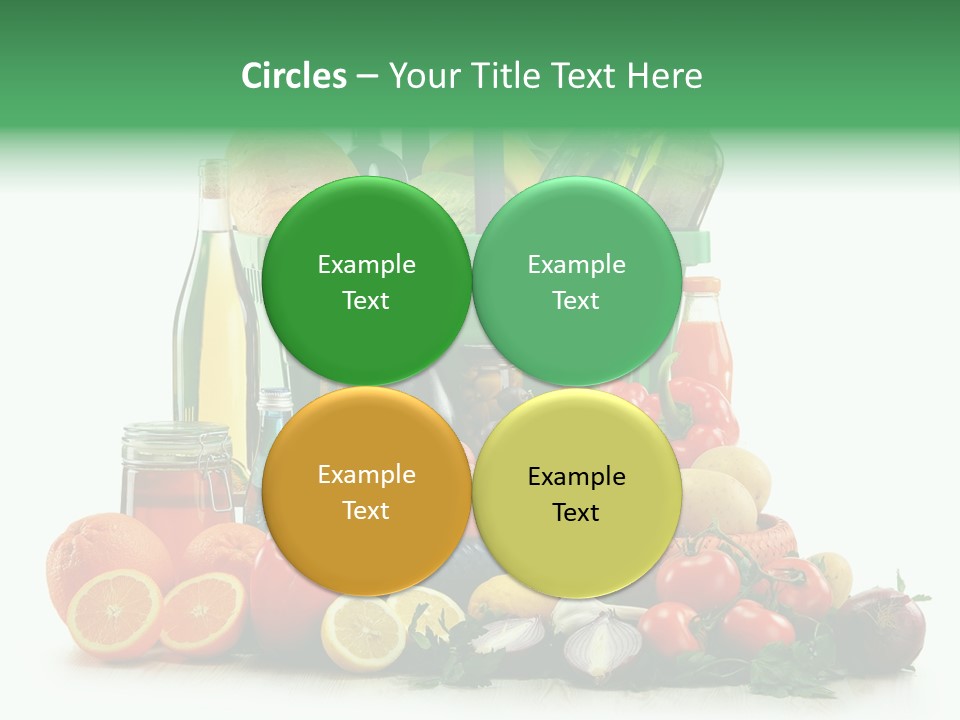 Circles – Your Title Text Here

Example Text

Example Text

Example Text

Example Text